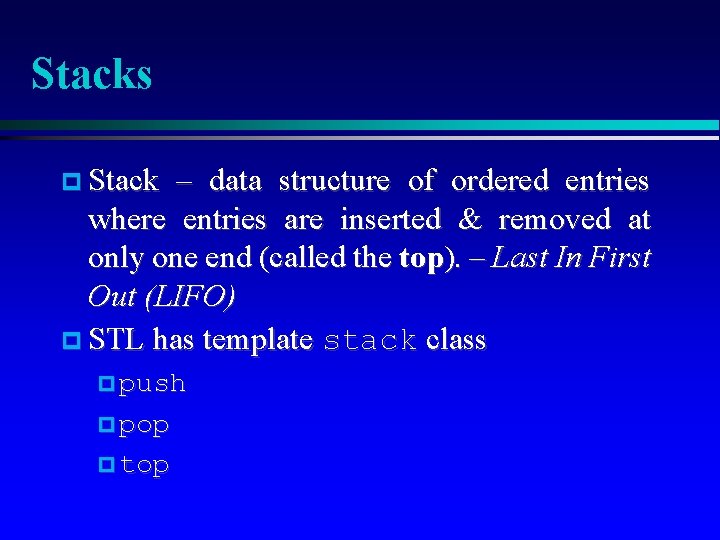 Stacks

Stack – data structure of ordered entries where entries are inserted & removed at only one end (called the top). – Last In First Out (LIFO)

STL has template stack class

push

pop

top